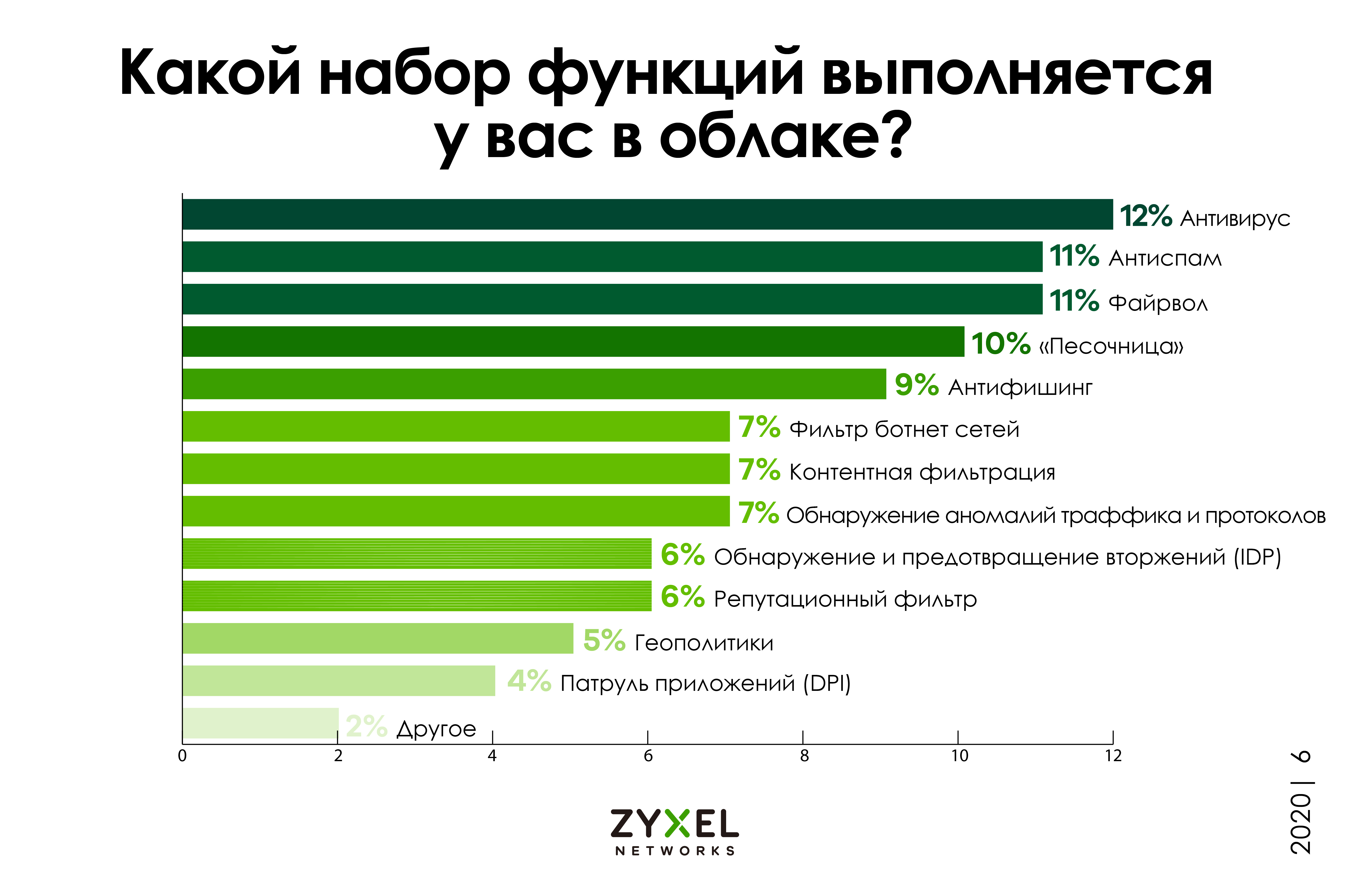 Какой набор функций выполняется у вас в облаке?

12% Антивирус
11% Антиспам
11% Файрвол
10% «Песочница»
9% Антифишинг
7% Фильтр ботнет сетей
7% Контентная фильтрация
7% Обнаружение аномалий траффика и протоколов
6% Обнаружение и предотвращение вторжений (IDP)
6% Репутационный фильтр
5% Геополитики
4% Патруль приложений (DPI)
2% Другое

0 2 4 6 8 10 12

ZYXEL NETWORKS

2020 | 6